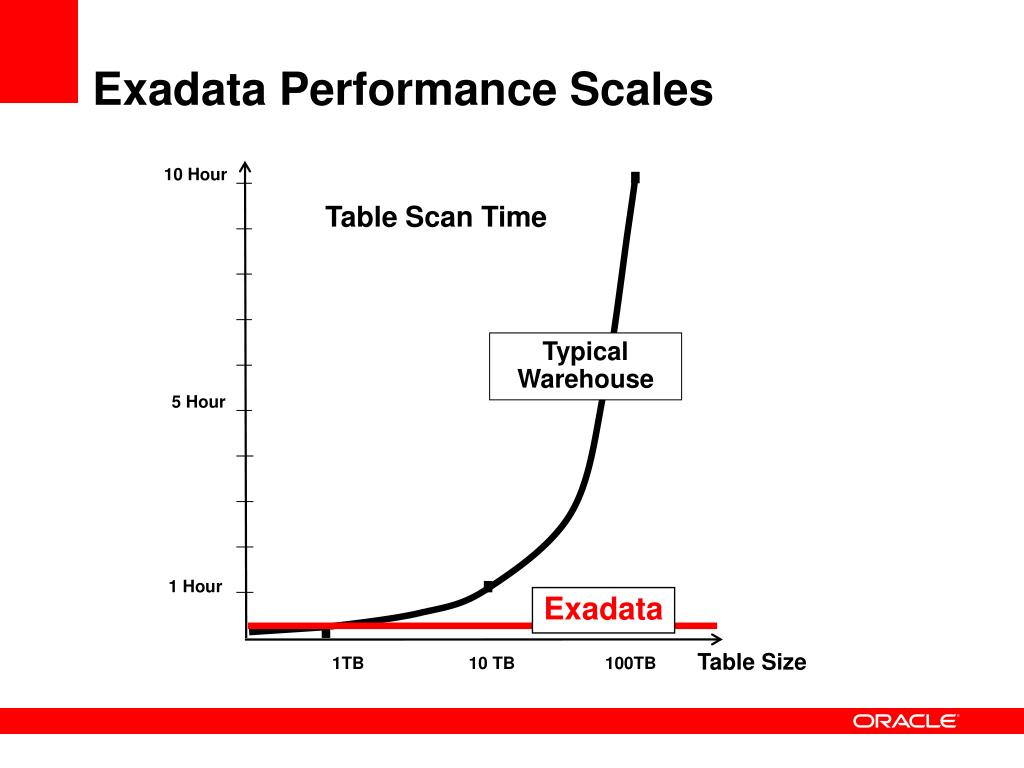 Exadata Performance Scales

10 Hour

Table Scan Time

Typical Warehouse

5 Hour

1 Hour

Exadata

1TB

10 TB

100TB

Table Size

ORACLE